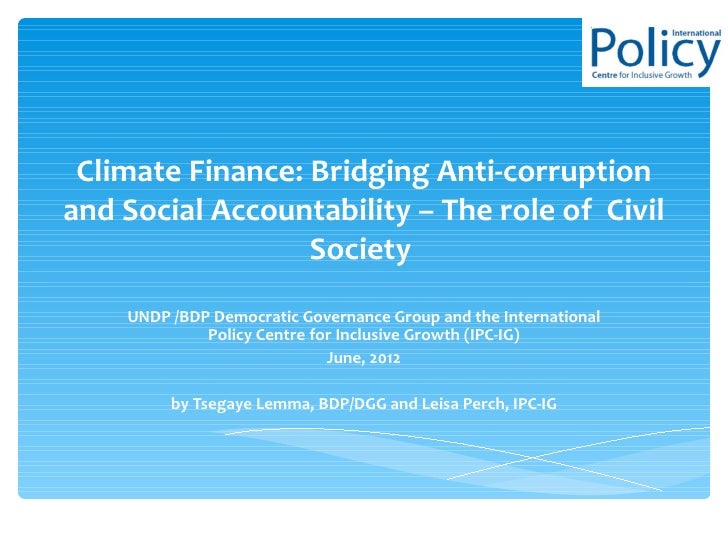 International
Policy
Centre for Inclusive Growth

Climate Finance: Bridging Anti-corruption and Social Accountability – The role of Civil Society

UNDP /BDP Democratic Governance Group and the International Policy Centre for Inclusive Growth (IPC-IG)
June, 2012

by Tsegaye Lemma, BDP/DGG and Leisa Perch, IPC-IG